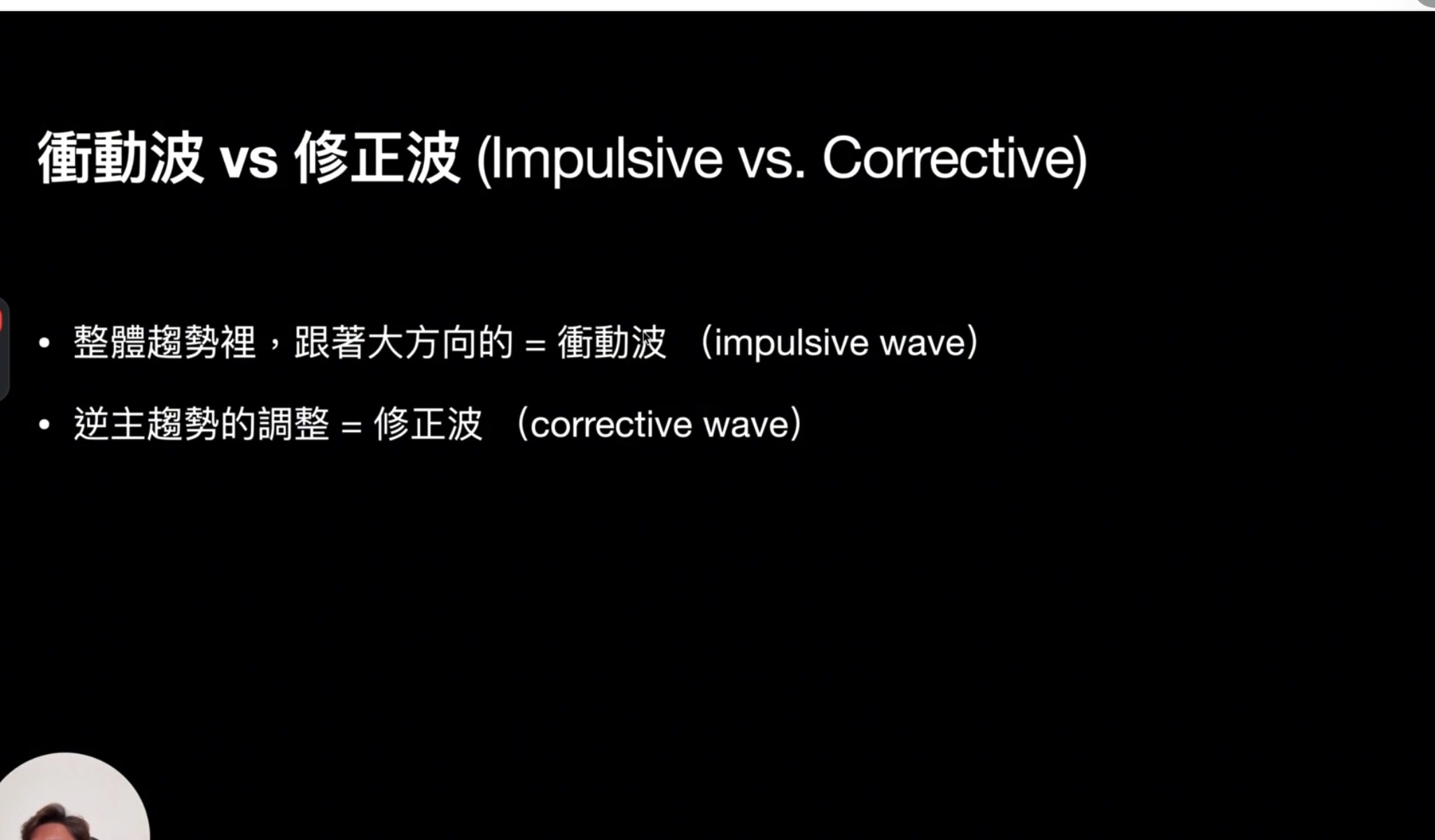 衝動波 vs 修正波 (Impulsive vs. Corrective)

• 整體趨勢裡，跟著大方向的 = 衝動波 （impulsive wave）

• 逆主趨勢的調整 = 修正波 （corrective wave）